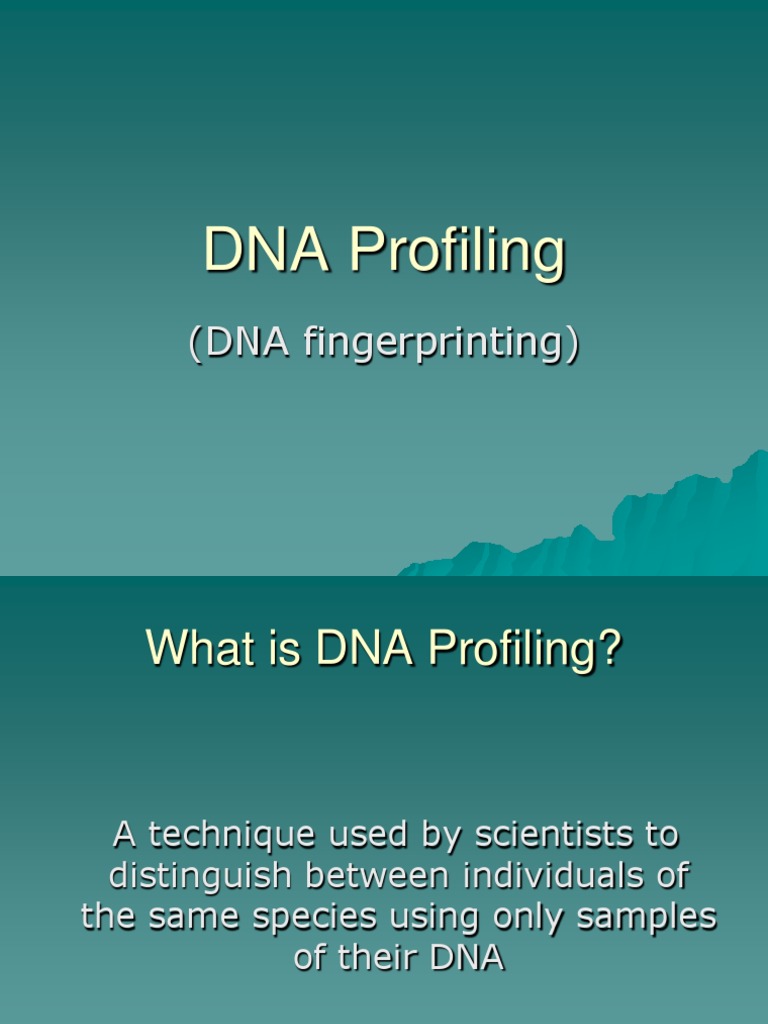 DNA Profiling

(DNA fingerprinting)

What is DNA Profiling?

A technique used by scientists to distinguish between individuals of the same species using only samples of their DNA